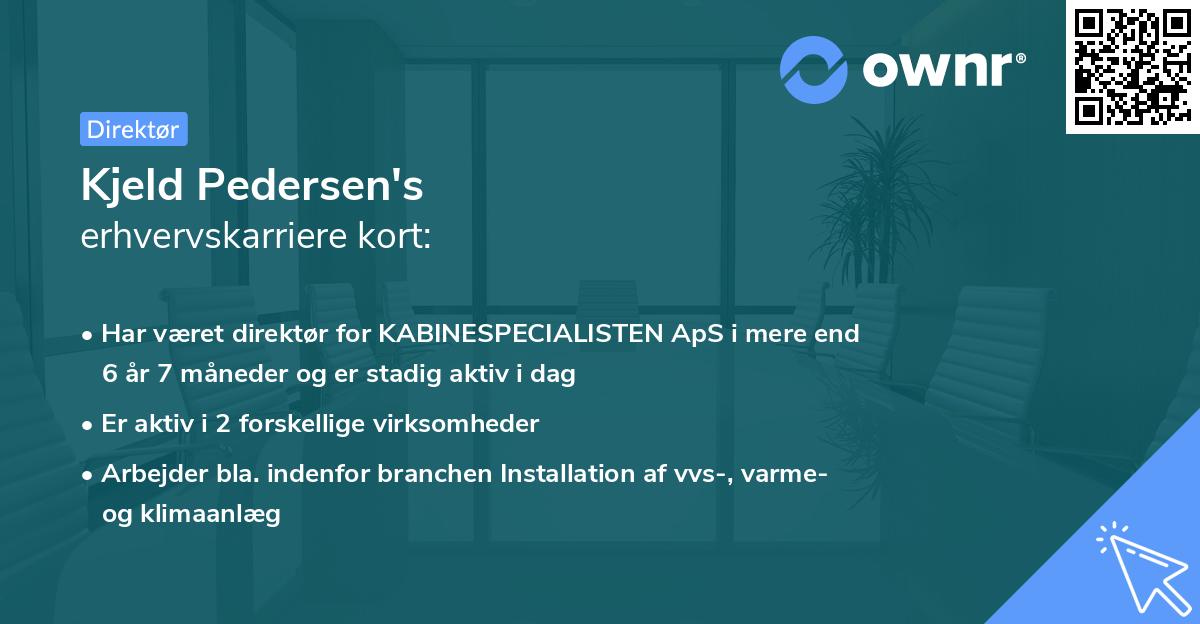 ownr®

Direktør

Kjeld Pedersen's
erhvervskarriere kort:

• Har været direktør for KABINESPECIALISTEN ApS i mere end 6 år 7 måneder og er stadig aktiv i dag

• Er aktiv i 2 forskellige virksomheder

• Arbejder bla. indenfor branchen Installation af vvs-, varme- og klimaanlæg